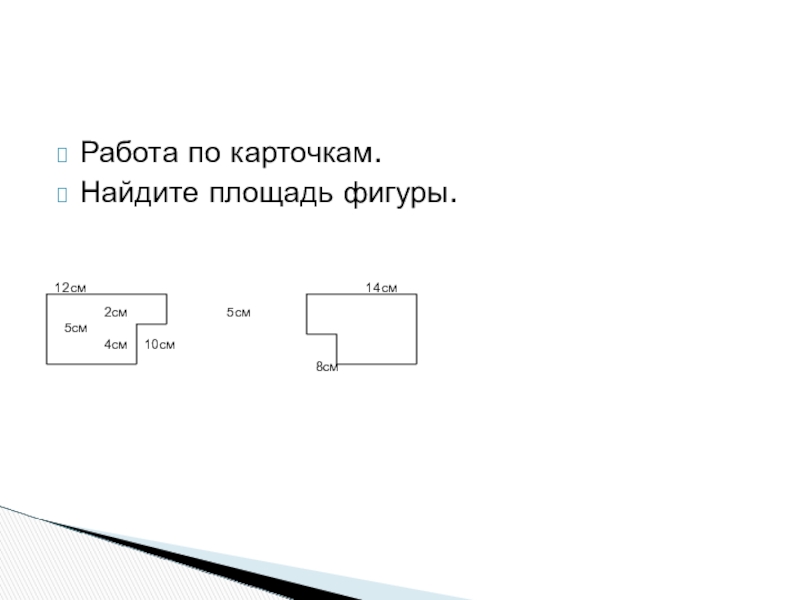 Работа по карточкам.
Найдите площадь фигуры.

12см
2см
5см
4см
10см

5см
14см
8см